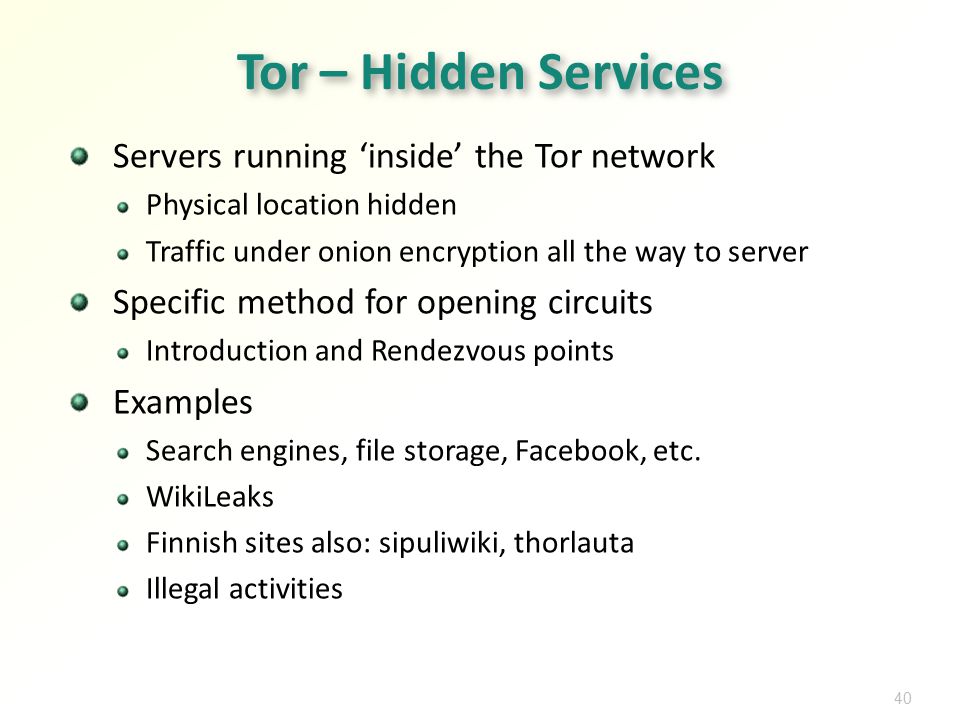 Tor – Hidden Services

Servers running ‘inside’ the Tor network

Physical location hidden

Traffic under onion encryption all the way to server

Specific method for opening circuits

Introduction and Rendezvous points

Examples

Search engines, file storage, Facebook, etc.

WikiLeaks

Finnish sites also: sipuliwiki, thorlauta

Illegal activities

40